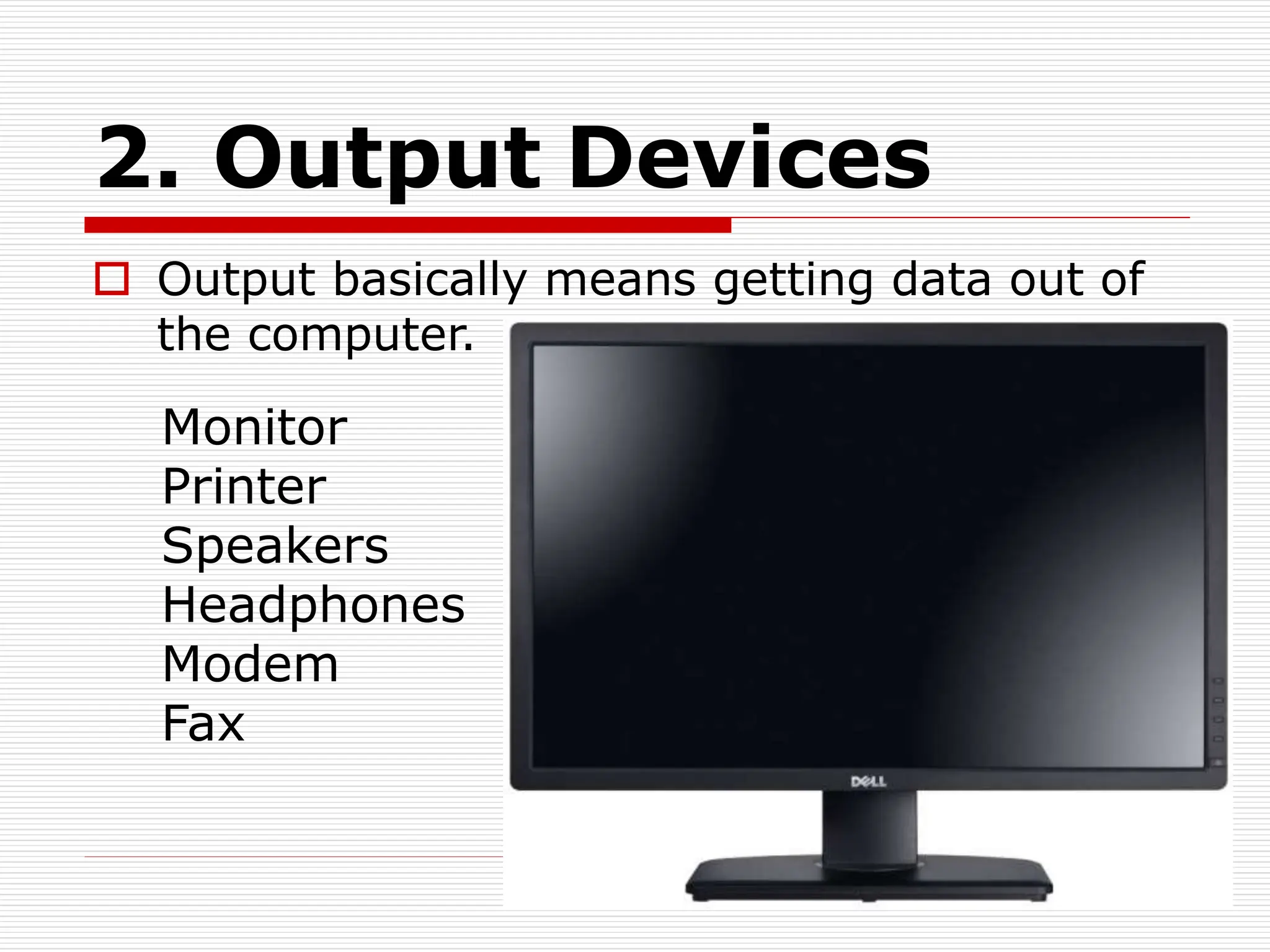 2. Output Devices

Output basically means getting data out of the computer.

Monitor
Printer
Speakers
Headphones
Modem
Fax

DELL